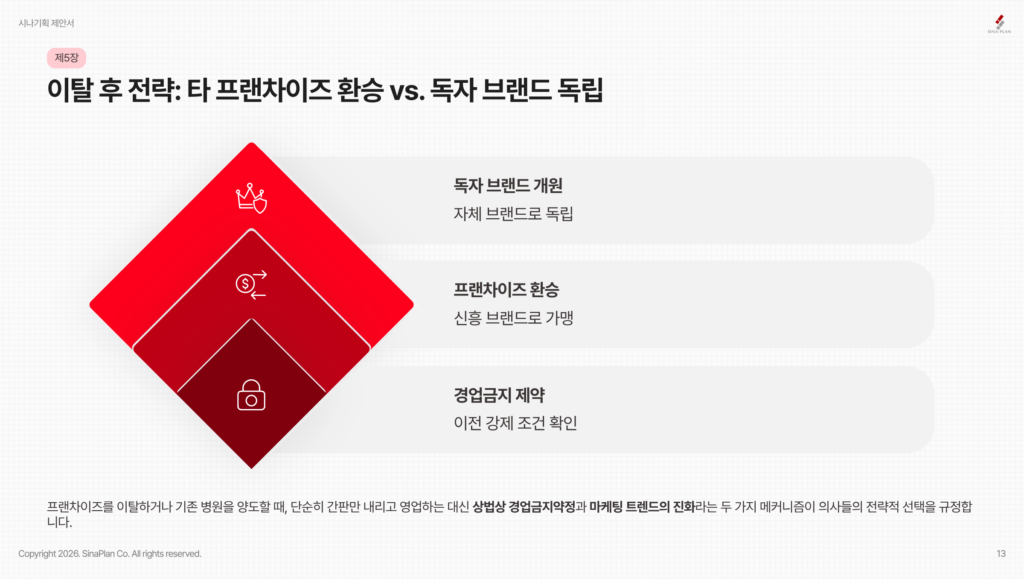 시나기획 제안서

SINA PLAN

제5장

이탈 후 전략: 타 프랜차이즈 환승 vs. 독자 브랜드 독립

독자 브랜드 개원

자체 브랜드로 독립

프랜차이즈 환승

신흥 브랜드로 가맹

경업금지 제약

이전 강제 조건 확인

프랜차이즈를 이탈하거나 기존 병원을 양도할 때, 단순히 간판만 내리고 영업하는 대신 상법상 경업금지약정과 마케팅 트렌드의 진화라는 두 가지 메커니즘이 의사들의 전략적 선택을 규정합니다.

Copyright 2026. SinaPlan Co. All rights reserved.

13